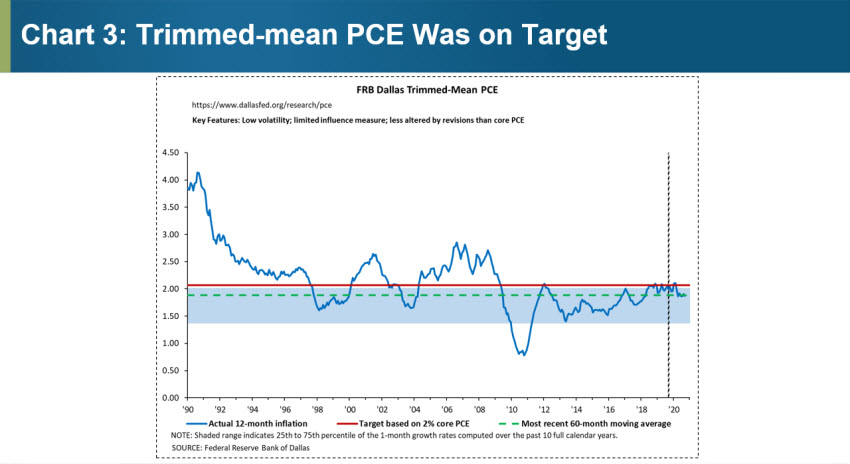 Chart 3: Trimmed-mean PCE Was on Target

FRB Dallas Trimmed-Mean PCE

https://www.dallasfed.org/research/pce

Key Features: Low volatility; limited influence measure; less altered by revisions than core PCE

4.50
4.00
3.50
3.00
2.50
2.00
1.50
1.00
0.50
0.00

'90 '92 '94 '96 '98 '00 '02 '04 '06 '08 '10 '12 '14 '16 '18 '20

Actual 12-month inflation
Target based on 2% core PCE
Most recent 60-month moving average

NOTE: Shaded range indicates 25th to 75th percentile of the 1-month growth rates computed over the past 10 full calendar years.

SOURCE: Federal Reserve Bank of Dallas